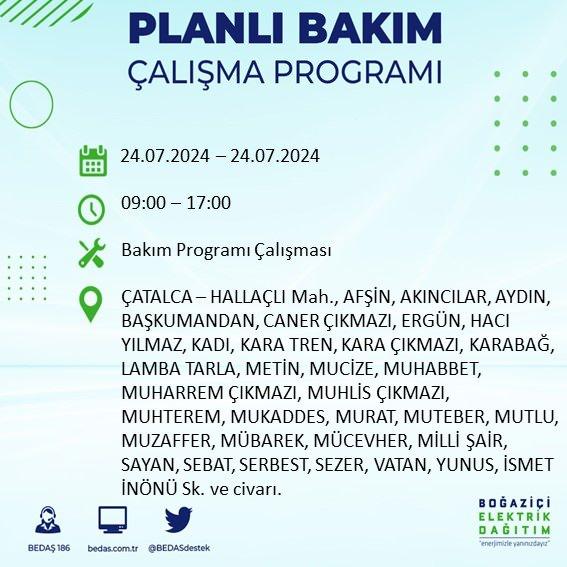 PLANLI BAKIM
ÇALIŞMA PROGRAMI

24.07.2024 – 24.07.2024

09:00 – 17:00

Bakım Programı Çalışması

ÇATALCA – HALLAÇLI Mah., AFŞİN, AKINCILAR, AYDIN, BAŞKUMANDAN, CANER ÇIKMAZI, ERGÜN, HACI YILMAZ, KADI, KARA TREN, KARA ÇIKMAZI, KARABAĞ, LAMBA TARLA, METİN, MUCİZE, MUHABBET, MUHARREM ÇIKMAZI, MUHLİS ÇIKMAZI, MUHTEREM, MUKADDES, MURAT, MUTEBER, MUTLU, MUZAFFER, MÜBAREK, MÜCEVHER, MİLLİ ŞAİR, SAYAN, SEBAT, SERBEST, SEZER, VATAN, YUNUS, İSMET İNÖNÜ Sk. ve civarı.

BEDAŞ 186
bedas.com.tr
@BEDASdestek

BOĞAZİÇİ
ELEKTRİK
DAĞITIM
"enerjimizle yanınızdayız"